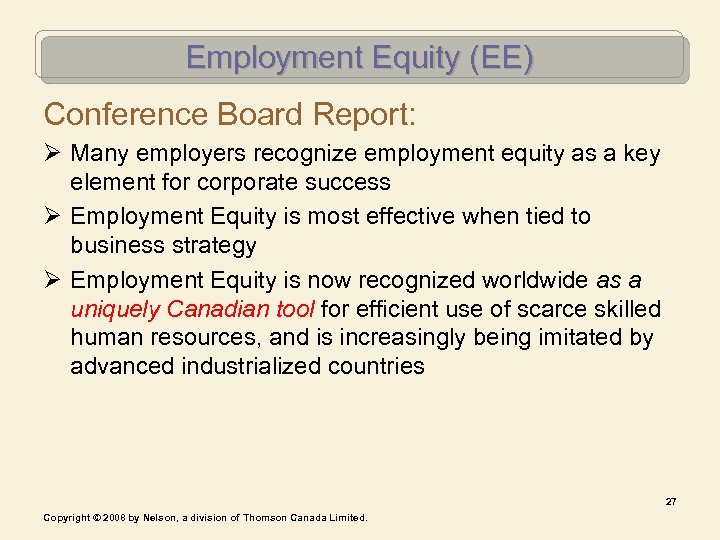 Employment Equity (EE)

Conference Board Report:

➢ Many employers recognize employment equity as a key element for corporate success

➢ Employment Equity is most effective when tied to business strategy

➢ Employment Equity is now recognized worldwide as a uniquely Canadian tool for efficient use of scarce skilled human resources, and is increasingly being imitated by advanced industrialized countries

27

Copyright © 2008 by Nelson, a division of Thomson Canada Limited.